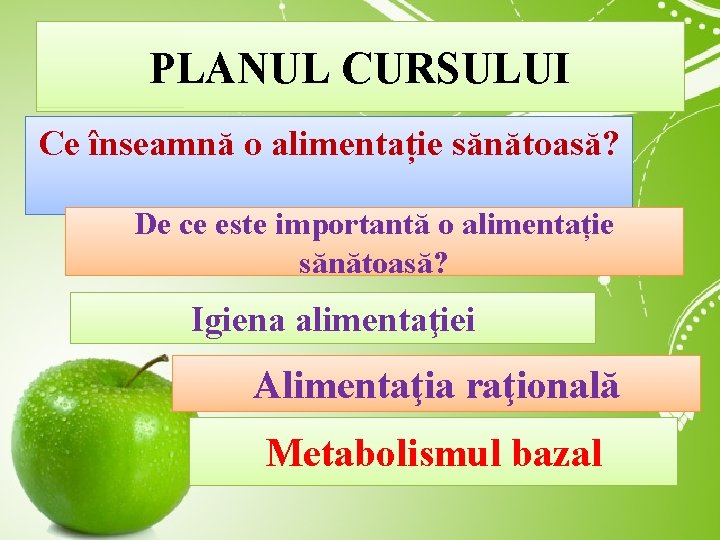 PLANUL CURSULUI

Ce înseamnă o alimentație sănătoasă?

De ce este importantă o alimentație sănătoasă?

Igiena alimentaţiei

Alimentaţia raţională

Metabolismul bazal